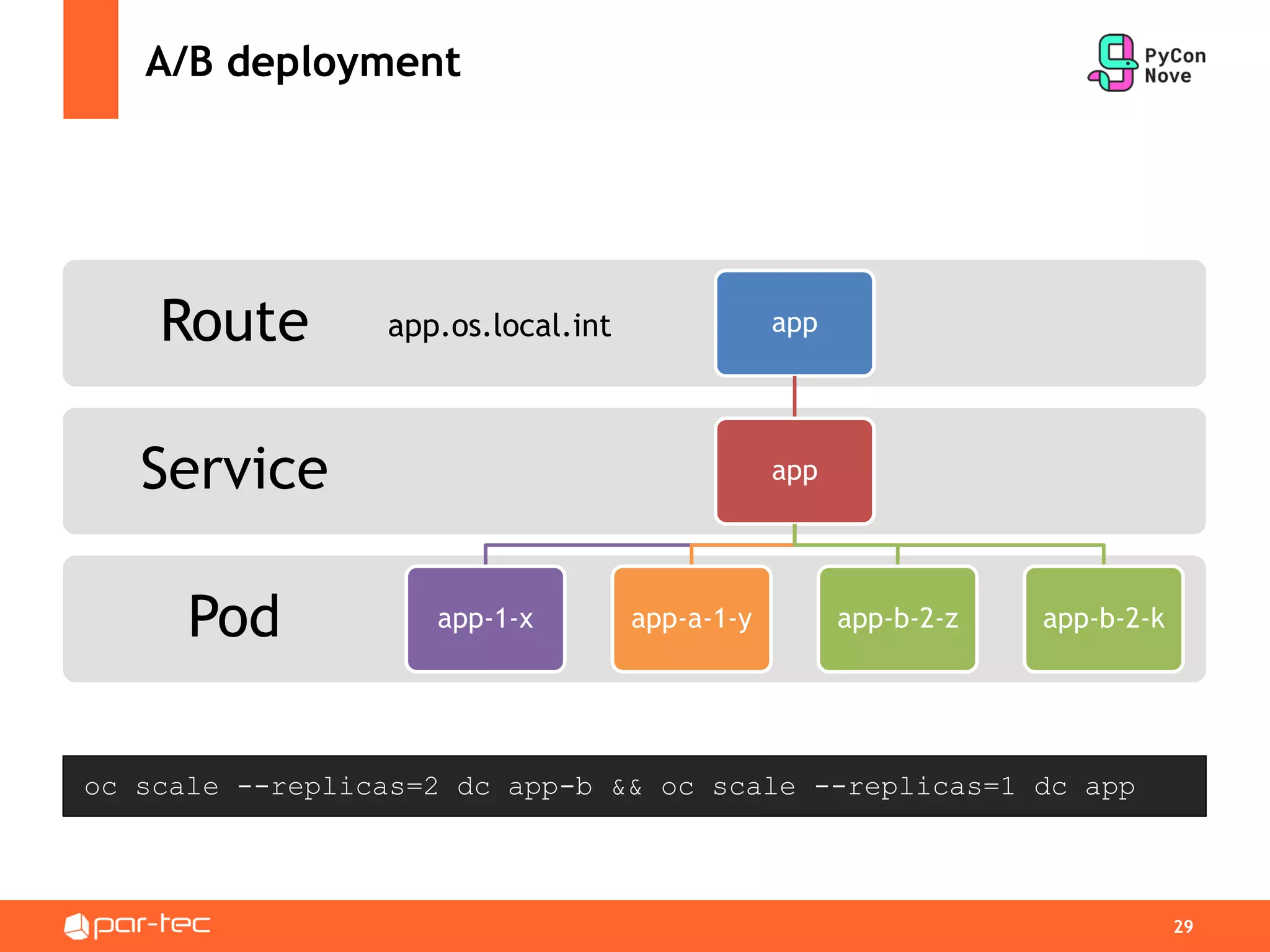 A/B deployment

PyCon Nove

Route app.os.local.int app

Service app

Pod app-1-x app-a-1-y app-b-2-z app-b-2-k

oc scale --replicas=2 dc app-b && oc scale --replicas=1 dc app

par-tec

29